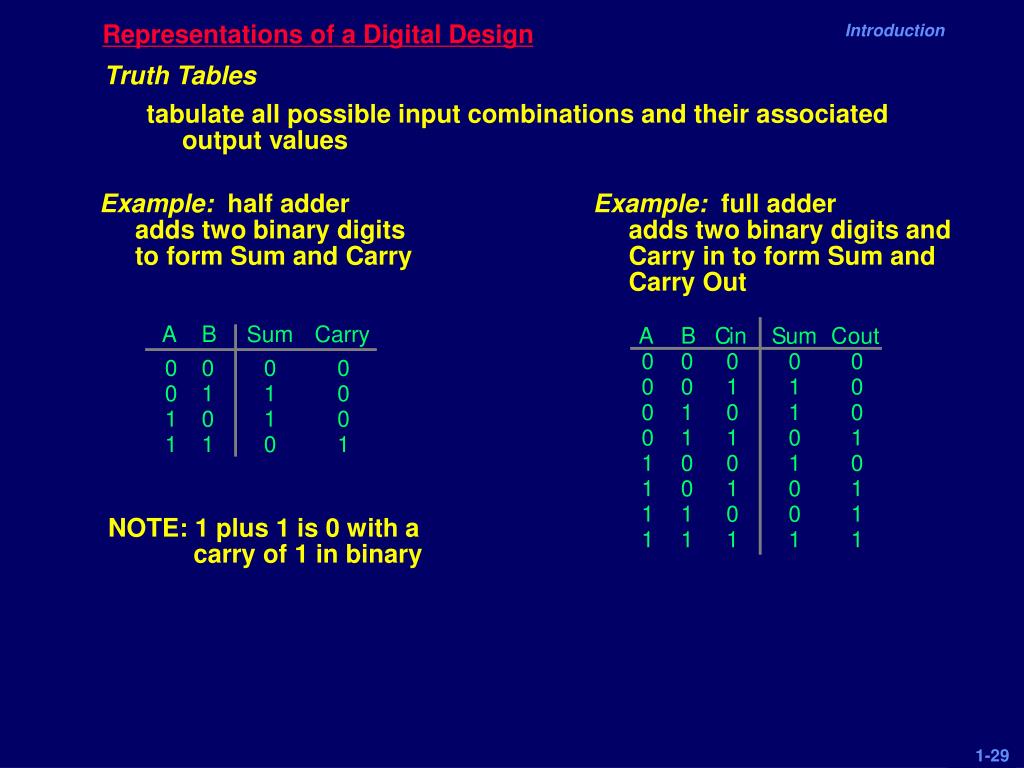 Representations of a Digital Design

Introduction

Truth Tables

tabulate all possible input combinations and their associated output values

Example: half adder
adds two binary digits
to form Sum and Carry

| A | B | Sum | Carry |
|---|---|---|---|
| 0 | 0 | 0 | 0 |
| 0 | 1 | 1 | 0 |
| 1 | 0 | 1 | 0 |
| 1 | 1 | 0 | 1 |

NOTE: 1 plus 1 is 0 with a carry of 1 in binary

Example: full adder
adds two binary digits and
Carry in to form Sum and
Carry Out

| A | B | Cin | Sum | Cout |
|---|---|---|---|---|
| 0 | 0 | 0 | 0 | 0 |
| 0 | 0 | 1 | 1 | 0 |
| 0 | 1 | 0 | 1 | 0 |
| 0 | 1 | 1 | 0 | 1 |
| 1 | 0 | 0 | 1 | 0 |
| 1 | 0 | 1 | 0 | 1 |
| 1 | 1 | 0 | 0 | 1 |
| 1 | 1 | 1 | 1 | 1 |

1-29